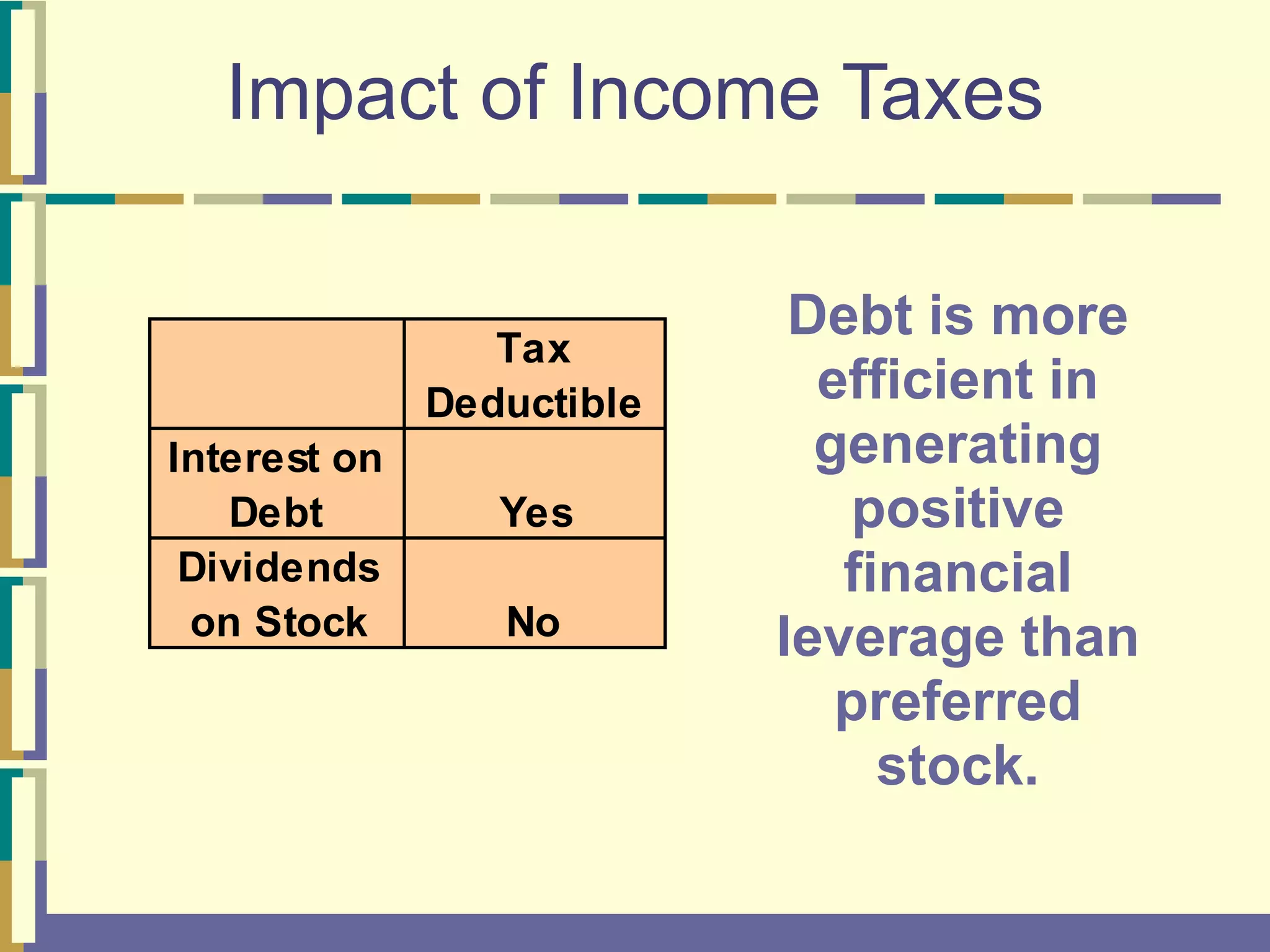 Impact of Income Taxes

| | Tax Deductible |
|---|---|
| Interest on Debt | Yes |
| Dividends on Stock | No |

Debt is more efficient in generating positive financial leverage than preferred stock.